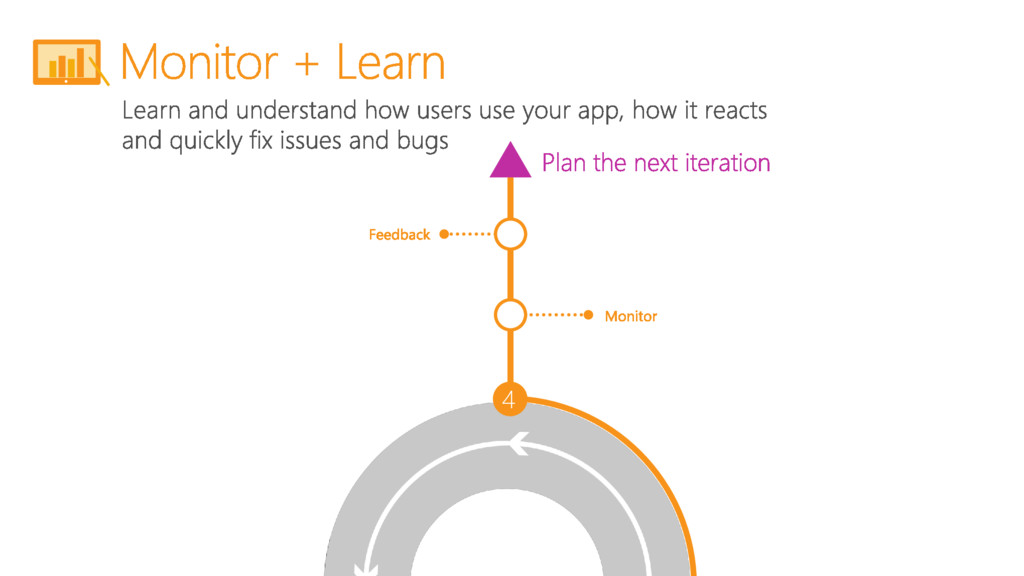 Monitor + Learn

Learn and understand how users use your app, how it reacts and quickly fix issues and bugs

Plan the next iteration

Feedback

Monitor

4